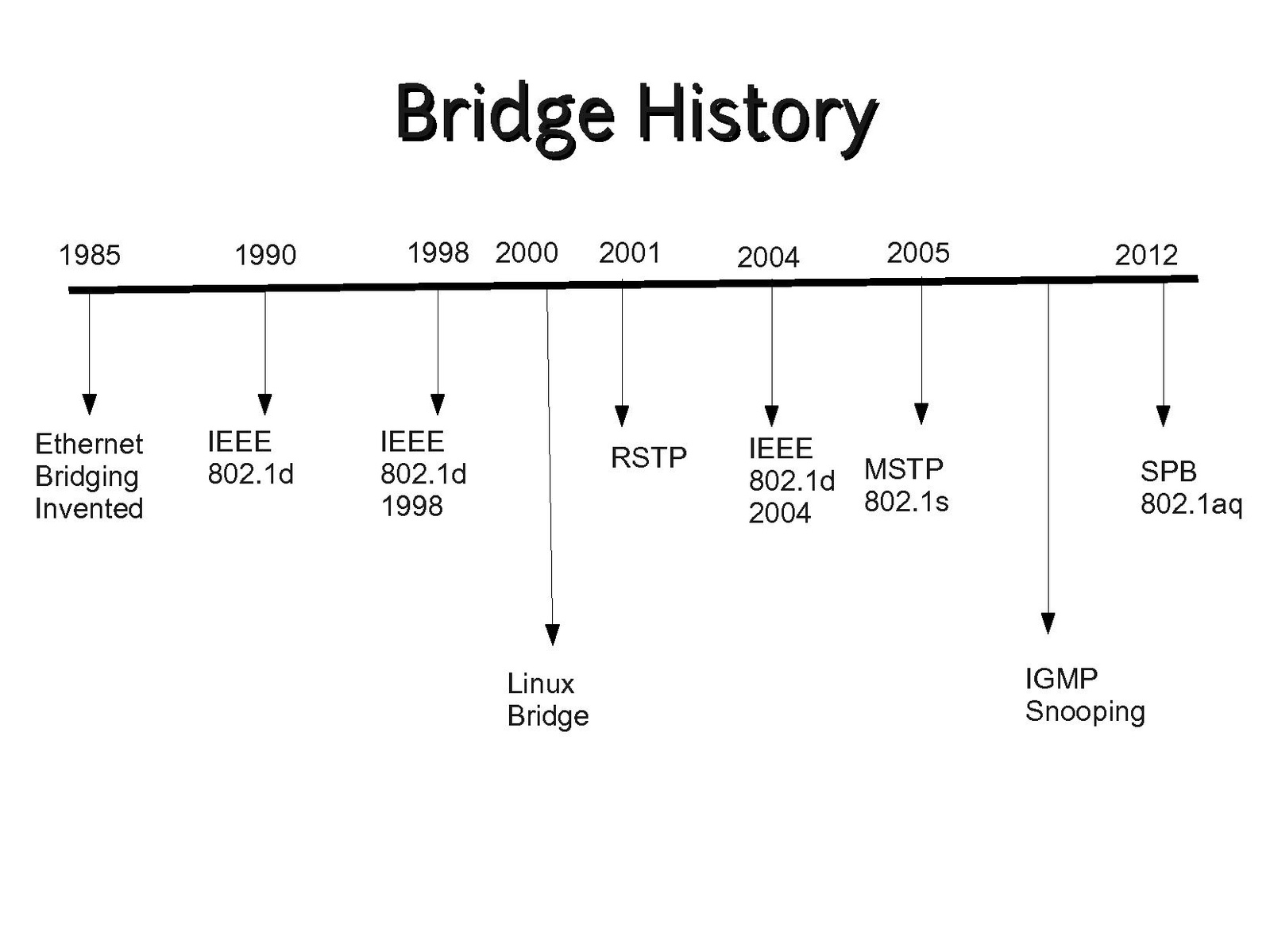 Bridge History

1985 1990 1998 2000 2001 2004 2005 2012

Ethernet Bridging Invented

IEEE 802.1d

IEEE 802.1d 1998

Linux Bridge

RSTP

IEEE 802.1d 2004

MSTP 802.1s

IGMP Snooping

SPB 802.1aq